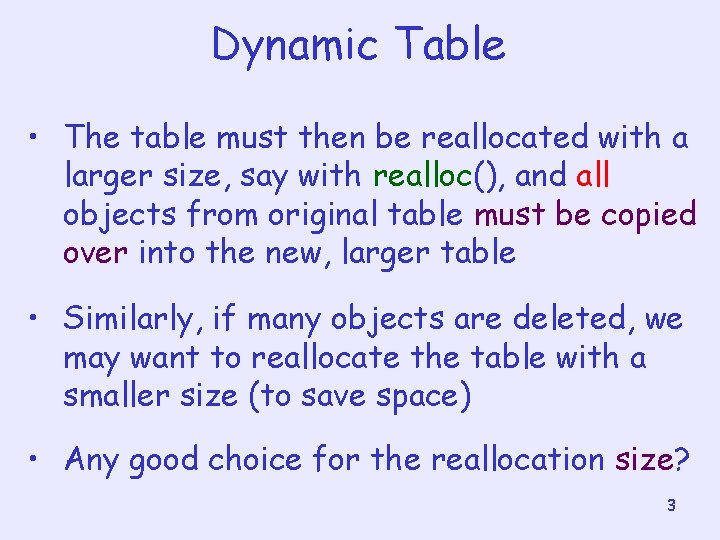 Dynamic Table

• The table must then be reallocated with a larger size, say with realloc(), and all objects from original table must be copied over into the new, larger table

• Similarly, if many objects are deleted, we may want to reallocate the table with a smaller size (to save space)

• Any good choice for the reallocation size?

3